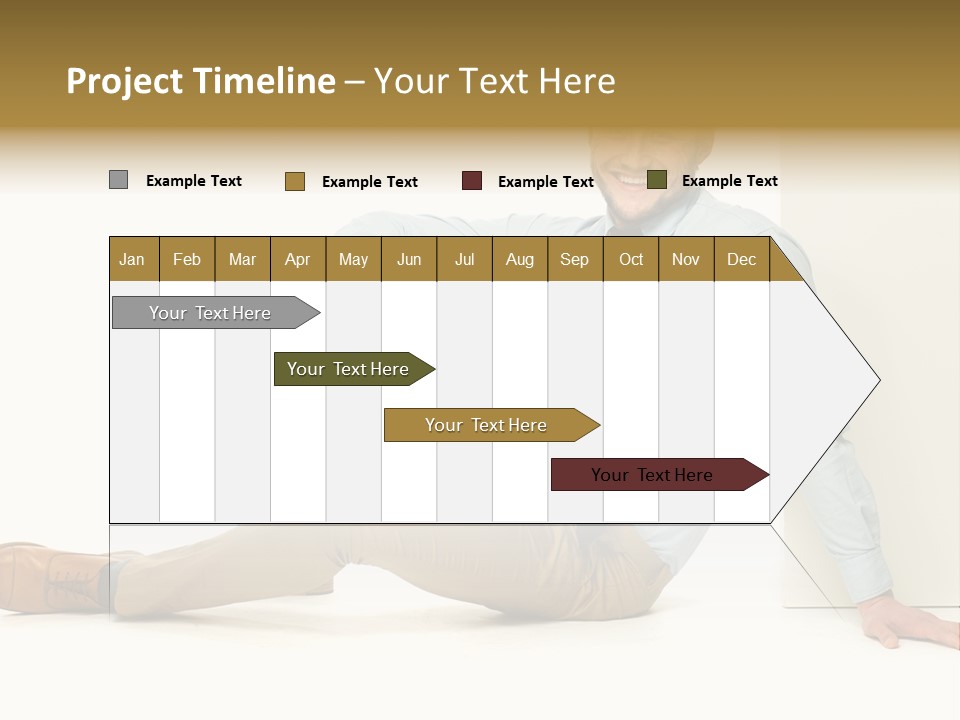 Project Timeline – Your Text Here

Example Text Example Text Example Text Example Text

| Jan | Feb | Mar | Apr | May | Jun | Jul | Aug | Sep | Oct | Nov | Dec |
|---|---|---|---|---|---|---|---|---|---|---|---|

Your Text Here

Your Text Here

Your Text Here

Your Text Here